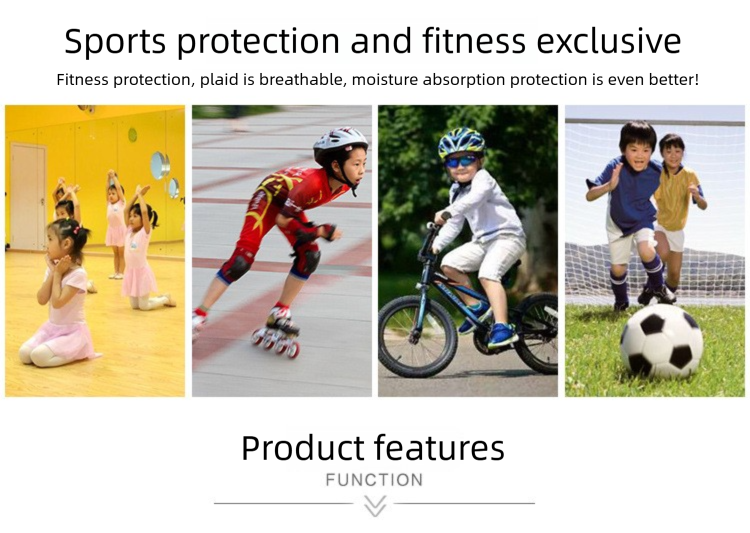 Sports protection and fitness exclusive

Fitness protection, plaid is breathable, moisture absorption protection is even better!

Product features

FUNCTION